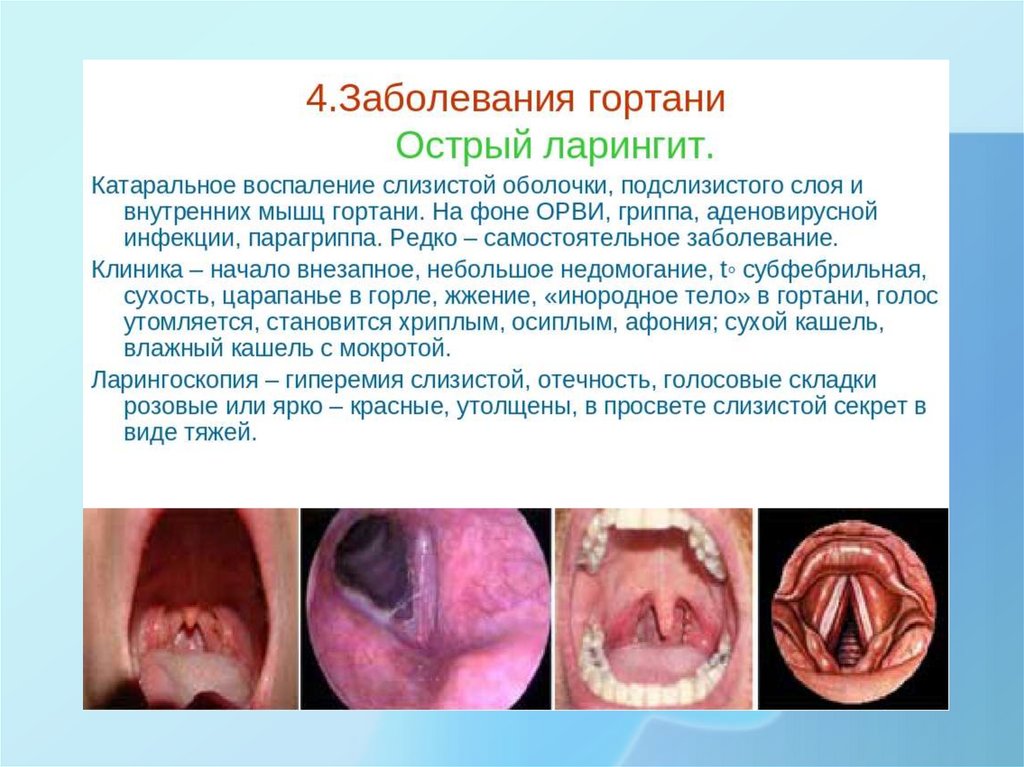 4.Заболевания гортани
Острый ларингит.

Катаральное воспаление слизистой оболочки, подслизистого слоя и внутренних мышц гортани. На фоне ОРВИ, гриппа, аденовирусной инфекции, парагриппа. Редко – самостоятельное заболевание.

Клиника – начало внезапное, небольшое недомогание, t◦ субфебрильная, сухость, царапанье в горле, жжение, «инородное тело» в гортани, голос утомляется, становится хриплым, осиплым, афония; сухой кашель, влажный кашель с мокротой.

Ларингоскопия – гиперемия слизистой, отечность, голосовые складки розовые или ярко – красные, утолщены, в просвете слизистой секрет в виде тяжей.